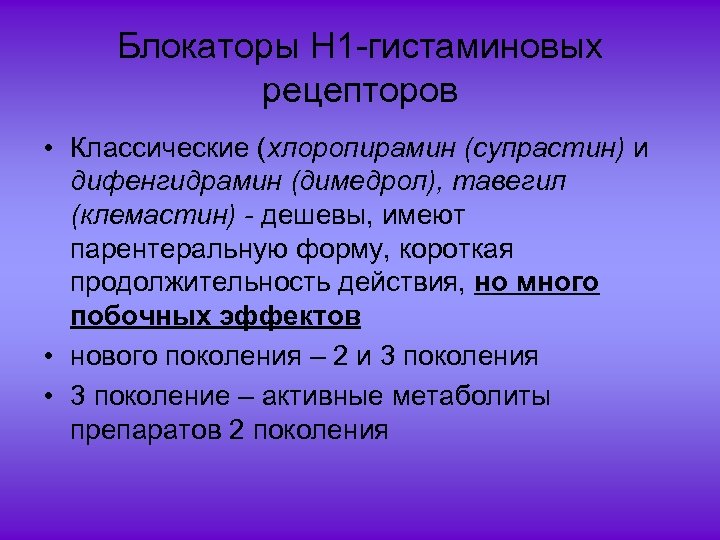 Блокаторы Н1-гистаминовых рецепторов

• Классические (хлоропирамин (супрастин) и дифенгидрамин (димедрол), тавегил (клемастин) - дешевы, имеют парентеральную форму, короткая продолжительность действия, но много побочных эффектов

• нового поколения – 2 и 3 поколения

• 3 поколение – активные метаболиты препаратов 2 поколения